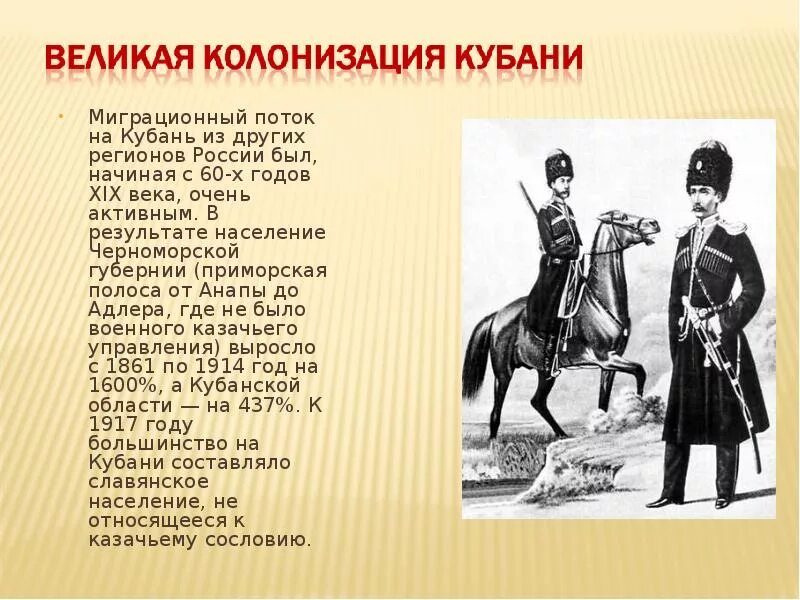 ВЕЛИКАЯ КОЛОНИЗАЦИЯ КУБАНИ

Миграционный поток на Кубань из других регионов России был, начиная с 60-х годов XIX века, очень активным. В результате население Черноморской губернии (приморская полоса от Анапы до Адлера, где не было военного казачьего управления) выросло с 1861 по 1914 год на 1600%, а Кубанской области — на 437%. К 1917 году большинство на Кубани составляло славянское население, не относящееся к казачьему сословию.